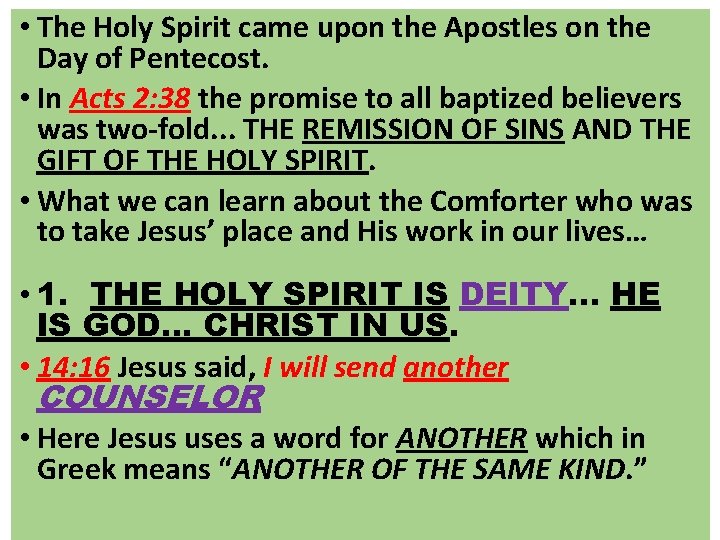 • The Holy Spirit came upon the Apostles on the Day of Pentecost.

• In Acts 2:38 the promise to all baptized believers was two-fold... THE REMISSION OF SINS AND THE GIFT OF THE HOLY SPIRIT.

• What we can learn about the Comforter who was to take Jesus' place and His work in our lives…

• 1. THE HOLY SPIRIT IS DEITY… HE IS GOD… CHRIST IN US.

• 14:16 Jesus said, I will send another COUNSELOR

• Here Jesus uses a word for ANOTHER which in Greek means "ANOTHER OF THE SAME KIND."